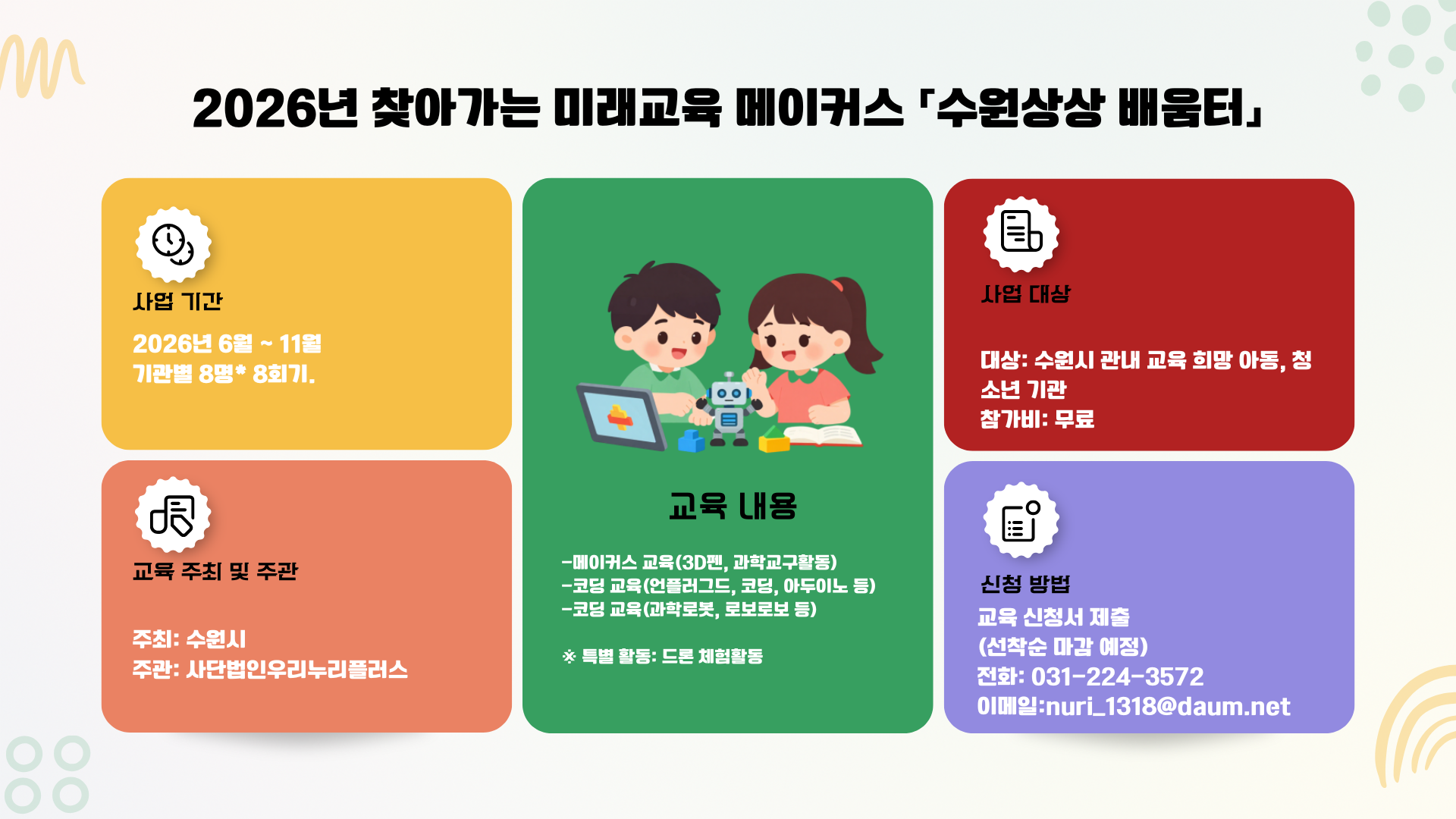 2026년 찾아가는 미래교육 메이커스 「수원상상 배움터」

사업 기간

2026년 6월 ~ 11월
기관별 8명* 8회기.

교육 주최 및 주관

주최: 수원시
주관: 사단법인우리누리플러스

교육 내용

-메이커스 교육(3D펜, 과학교구활동)
-코딩 교육(언플러그드, 코딩, 아두이노 등)
-코딩 교육(과학로봇, 로보로보 등)

※ 특별 활동: 드론 체험활동

사업 대상

대상: 수원시 관내 교육 희망 아동, 청소년 기관
참가비: 무료

신청 방법

교육 신청서 제출
(선착순 마감 예정)
전화: 031-224-3572
이메일:nuri_1318@daum.net